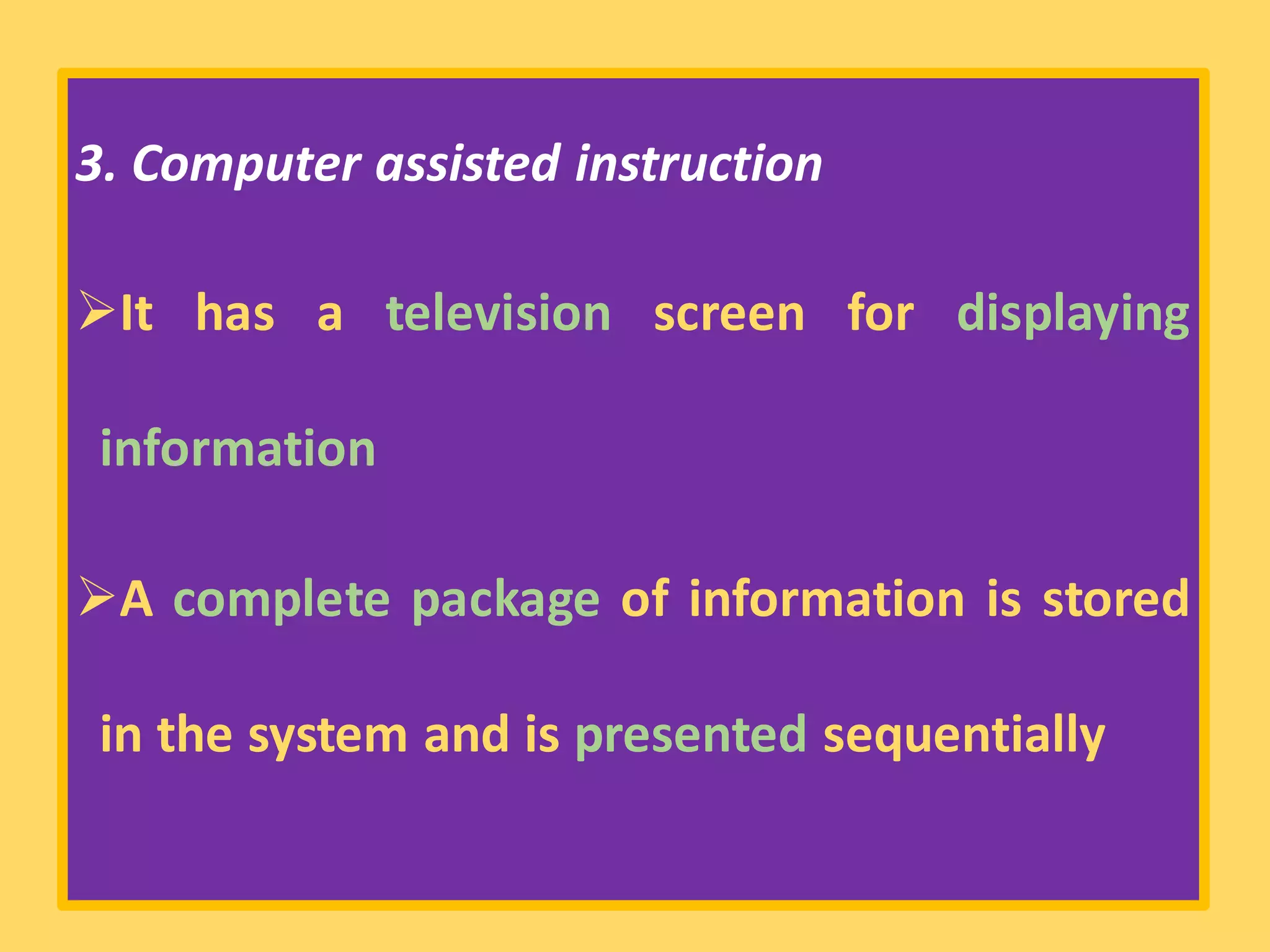 3. Computer assisted instruction

➢It has a television screen for displaying information

➢A complete package of information is stored in the system and is presented sequentially